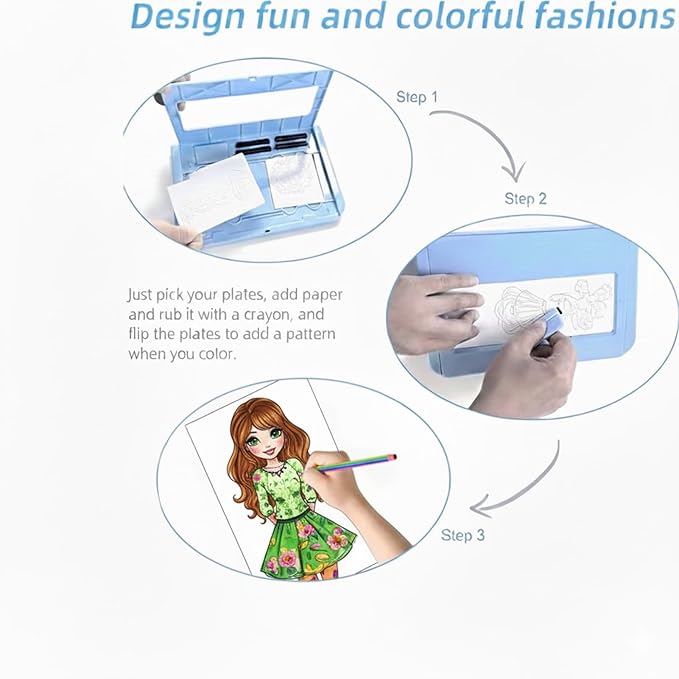 Design fun and colorful fashions

Step 1

Step 2

Just pick your plates, add paper and rub it with a crayon, and flip the plates to add a pattern when you color.

Step 3